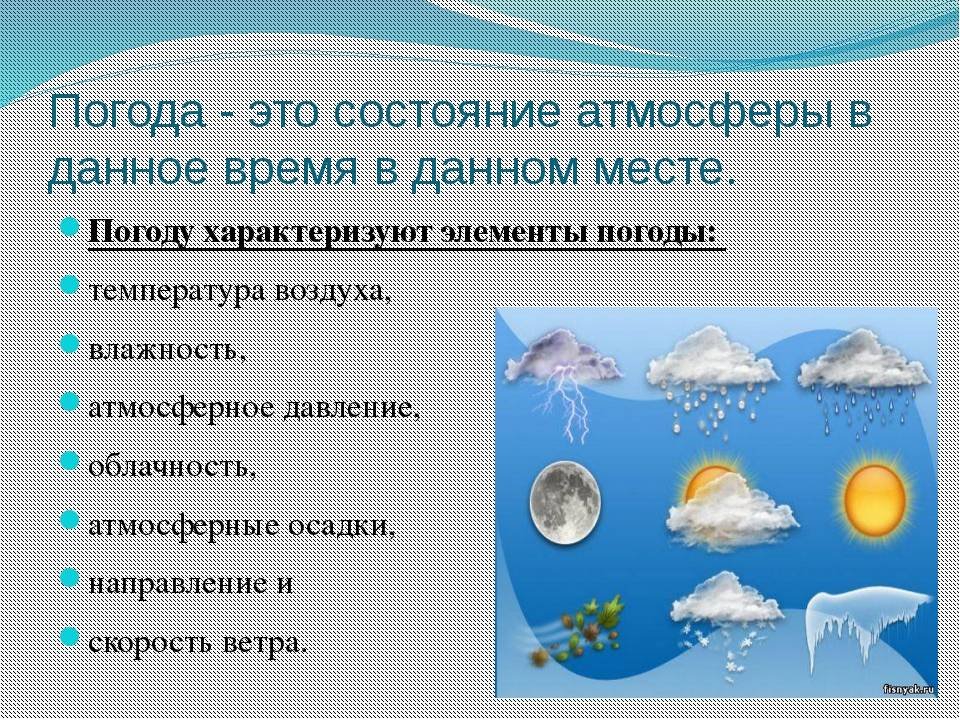 Погода - это состояние атмосферы в данное время в данном месте.

Погоду характеризуют элементы погоды:

температура воздуха,

влажность,

атмосферное давление,

облачность,

атмосферные осадки,

направление и

скорость ветра.

fisnyak.ru